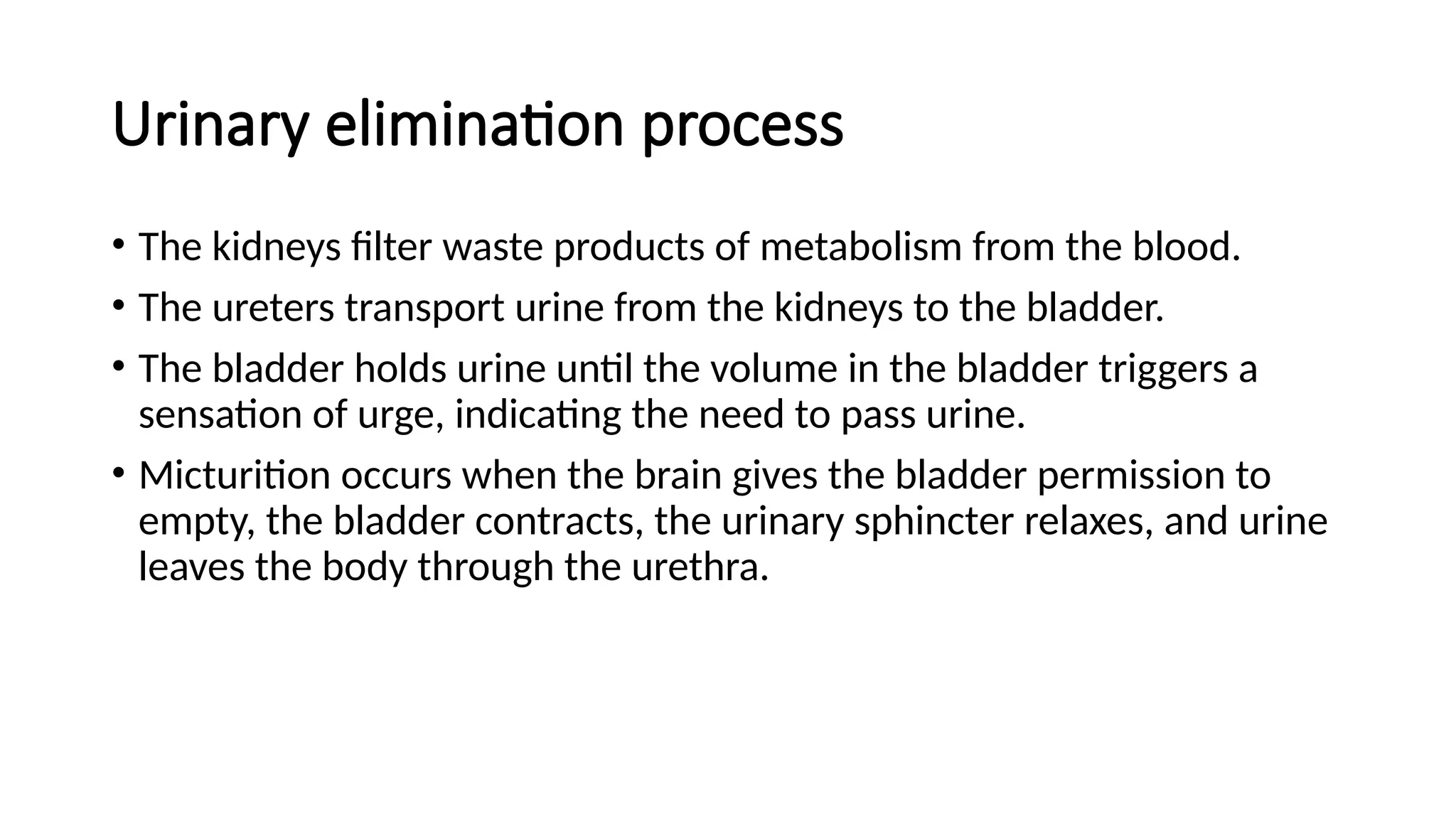 Urinary elimination process

• The kidneys filter waste products of metabolism from the blood.

• The ureters transport urine from the kidneys to the bladder.

• The bladder holds urine until the volume in the bladder triggers a sensation of urge, indicating the need to pass urine.

• Micturition occurs when the brain gives the bladder permission to empty, the bladder contracts, the urinary sphincter relaxes, and urine leaves the body through the urethra.